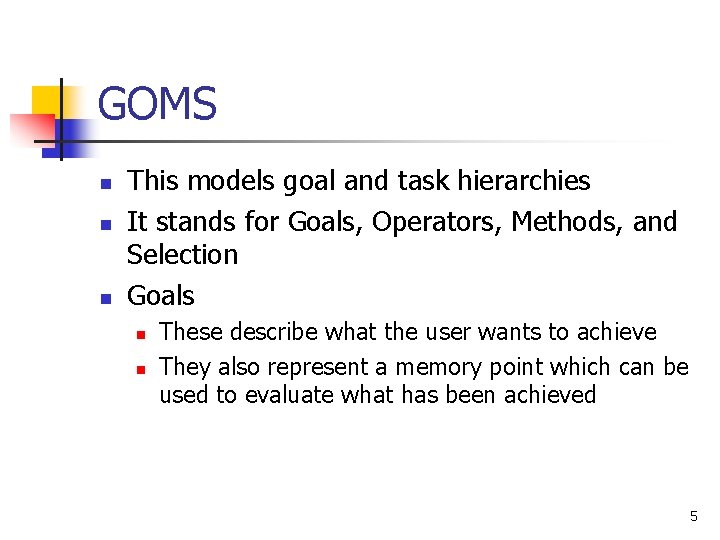 GOMS

- This models goal and task hierarchies
- It stands for Goals, Operators, Methods, and Selection
- Goals
  - These describe what the user wants to achieve
  - They also represent a memory point which can be used to evaluate what has been achieved

5